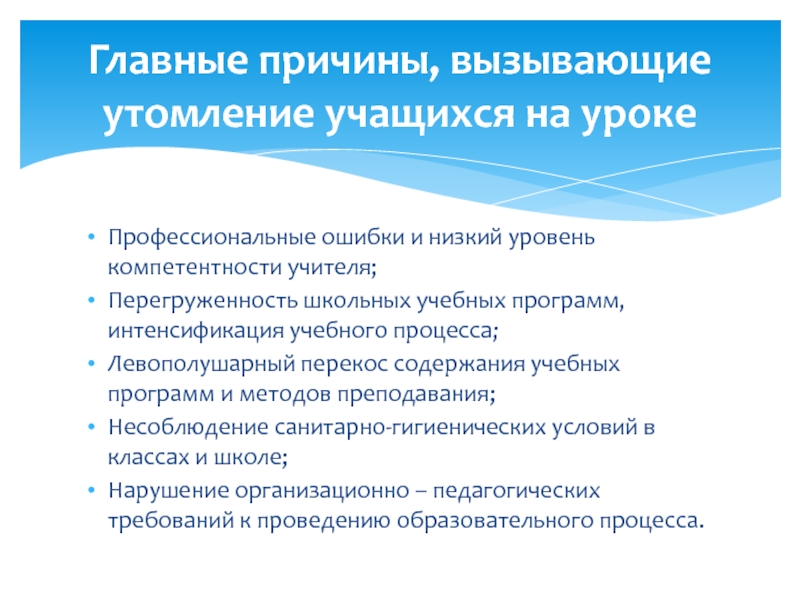 Главные причины, вызывающие утомление учащихся на уроке

• Профессиональные ошибки и низкий уровень компетентности учителя;
• Перегруженность школьных учебных программ, интенсификация учебного процесса;
• Левополушарный перекос содержания учебных программ и методов преподавания;
• Несоблюдение санитарно-гигиенических условий в классах и школе;
• Нарушение организационно – педагогических требований к проведению образовательного процесса.